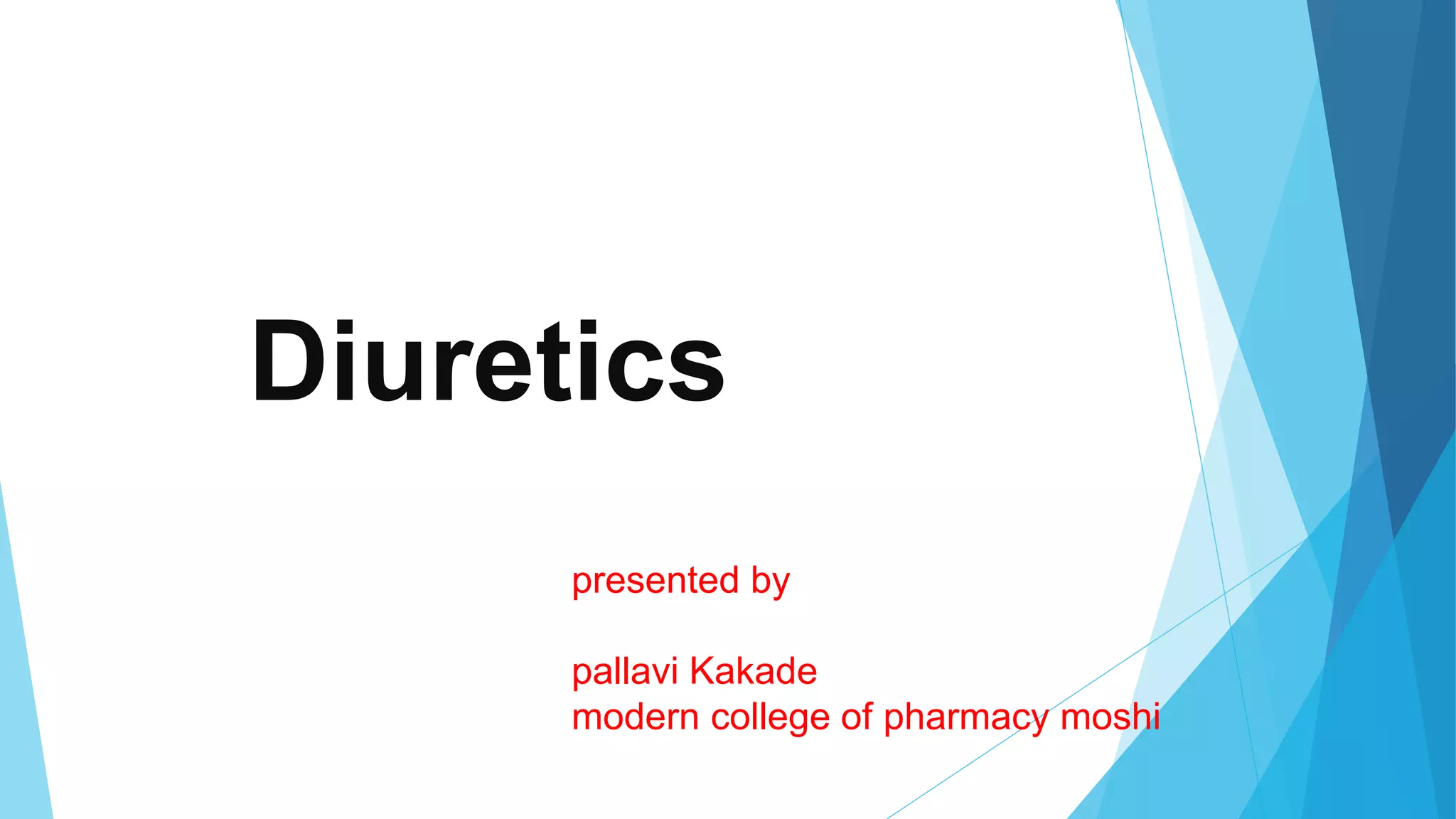 Diuretics

presented by

pallavi Kakade
modern college of pharmacy moshi